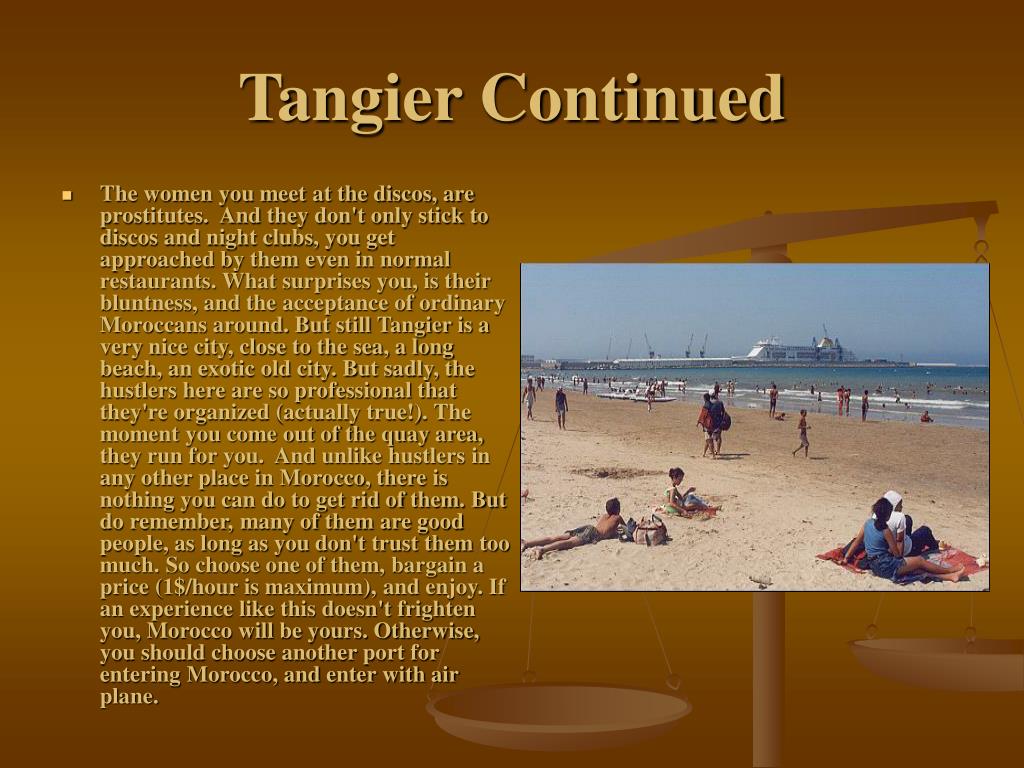 Tangier Continued

The women you meet at the discos, are prostitutes. And they don't only stick to discos and night clubs, you get approached by them even in normal restaurants. What surprises you, is their bluntness, and the acceptance of ordinary Moroccans around. But still Tangier is a very nice city, close to the sea, a long beach, an exotic old city. But sadly, the hustlers here are so professional that they're organized (actually true!). The moment you come out of the quay area, they run for you. And unlike hustlers in any other place in Morocco, there is nothing you can do to get rid of them. But do remember, many of them are good people, as long as you don't trust them too much. So choose one of them, bargain a price (1$/hour is maximum), and enjoy. If an experience like this doesn't frighten you, Morocco will be yours. Otherwise, you should choose another port for entering Morocco, and enter with air plane.